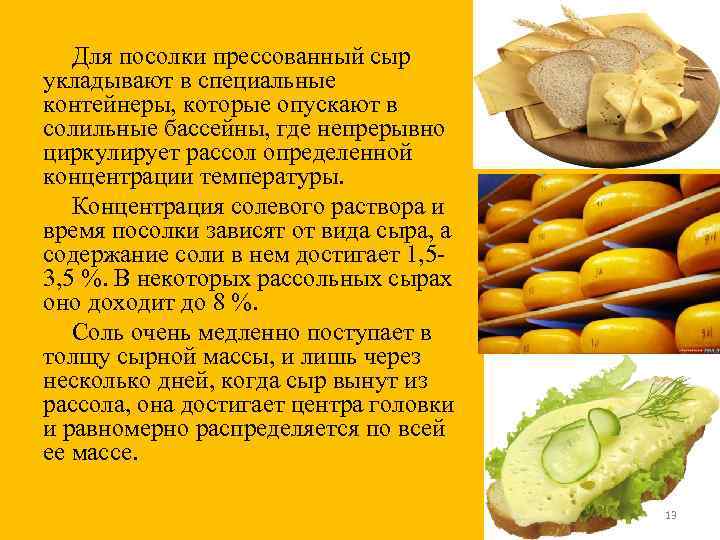 Для посолки прессованный сыр укладывают в специальные контейнеры, которые опускают в солильные бассейны, где непрерывно циркулирует рассол определенной концентрации температуры.

Концентрация солевого раствора и время посолки зависят от вида сыра, а содержание соли в нем достигает 1,5-3,5 %. В некоторых рассольных сырах оно доходит до 8 %.

Соль очень медленно поступает в толщу сырной массы, и лишь через несколько дней, когда сыр вынут из рассола, она достигает центра головки и равномерно распределяется по всей ее массе.

13